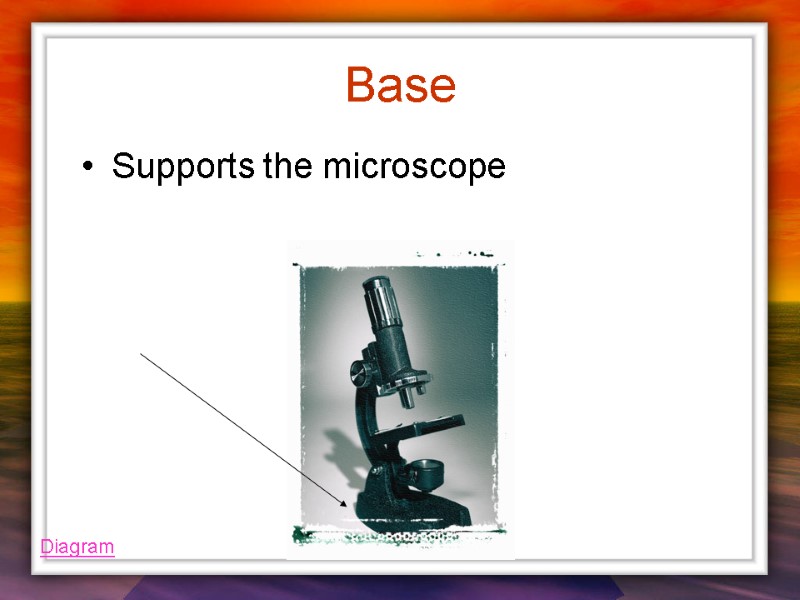 Base

• Supports the microscope

Diagram